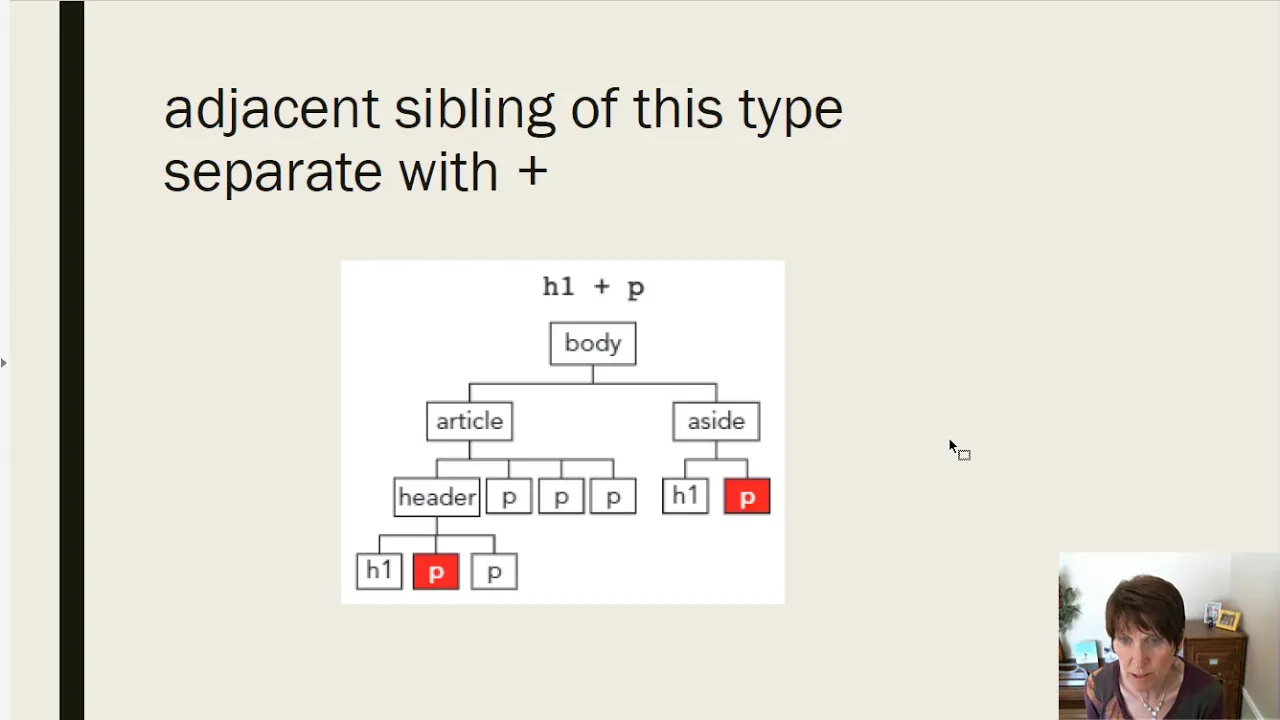 adjacent sibling of this type
separate with +

h1 + p

body
article
aside
header
p
p
p
h1
p
h1
p
p